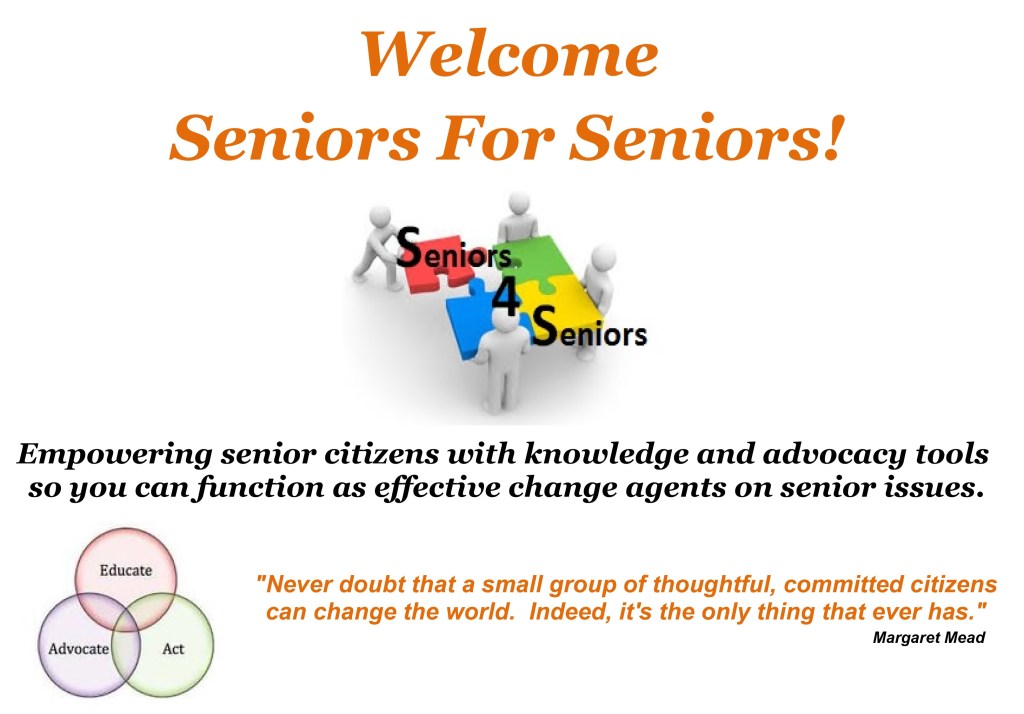 Welcome
Seniors For Seniors!

Seniors
4
Seniors

Empowering senior citizens with knowledge and advocacy tools so you can function as effective change agents on senior issues.

Educate
Advocate
Act

"Never doubt that a small group of thoughtful, committed citizens can change the world. Indeed, it's the only thing that ever has."
Margaret Mead